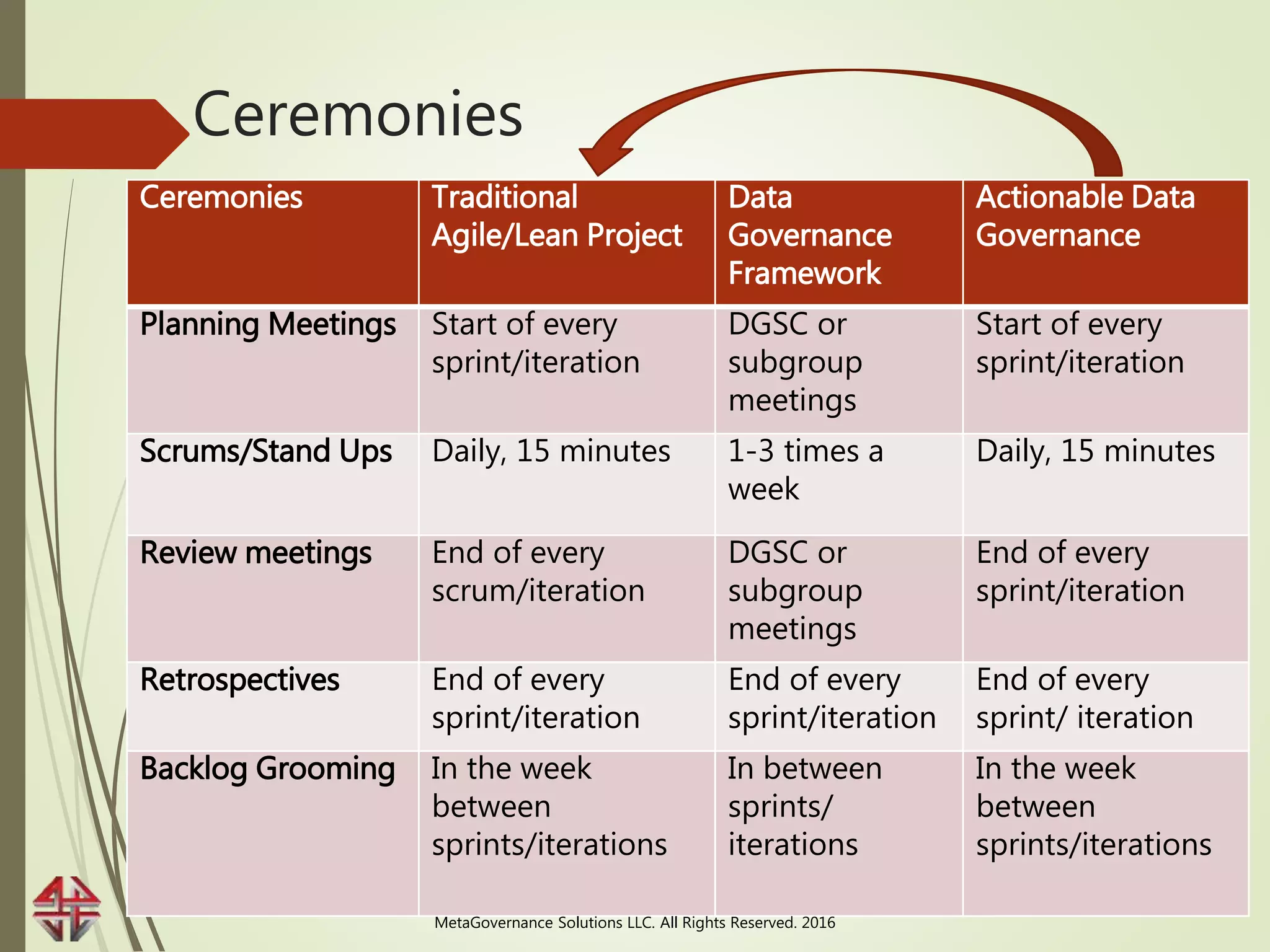 Ceremonies

| Ceremonies | Traditional Agile/Lean Project | Data Governance Framework | Actionable Data Governance |
|---|---|---|---|
| Planning Meetings | Start of every sprint/iteration | DGSC or subgroup meetings | Start of every sprint/iteration |
| Scrums/Stand Ups | Daily, 15 minutes | 1-3 times a week | Daily, 15 minutes |
| Review meetings | End of every scrum/iteration | DGSC or subgroup meetings | End of every sprint/iteration |
| Retrospectives | End of every sprint/iteration | End of every sprint/iteration | End of every sprint/ iteration |
| Backlog Grooming | In the week between sprints/iterations | In between sprints/ iterations | In the week between sprints/iterations |

MetaGovernance Solutions LLC. All Rights Reserved. 2016